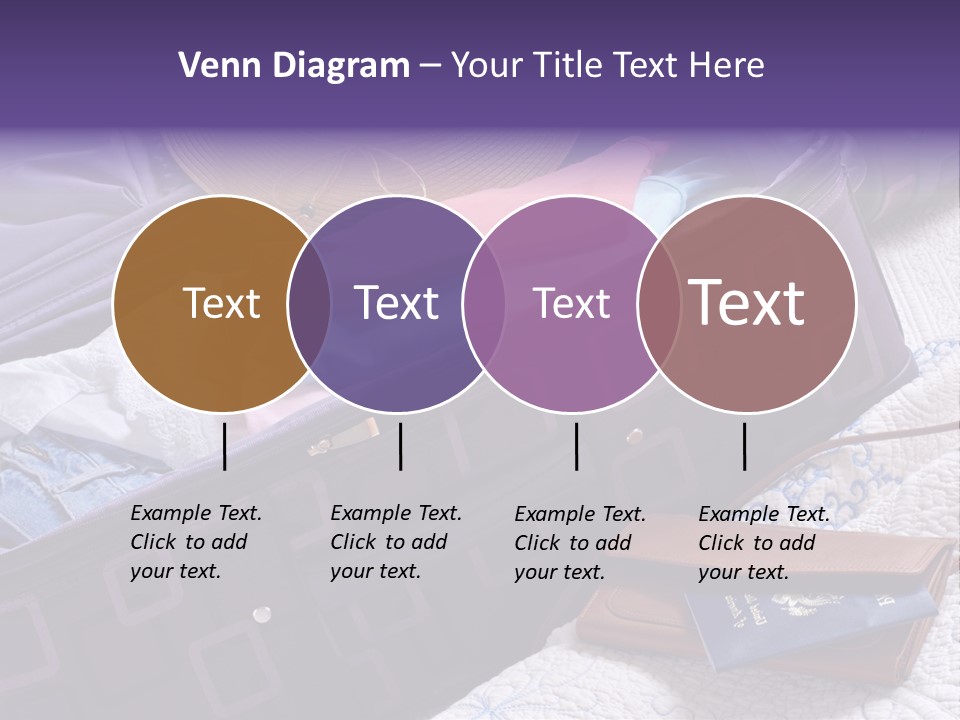 Venn Diagram – Your Title Text Here

Text

Text

Text

Text

Example Text. Click to add your text.

Example Text. Click to add your text.

Example Text. Click to add your text.

Example Text. Click to add your text.